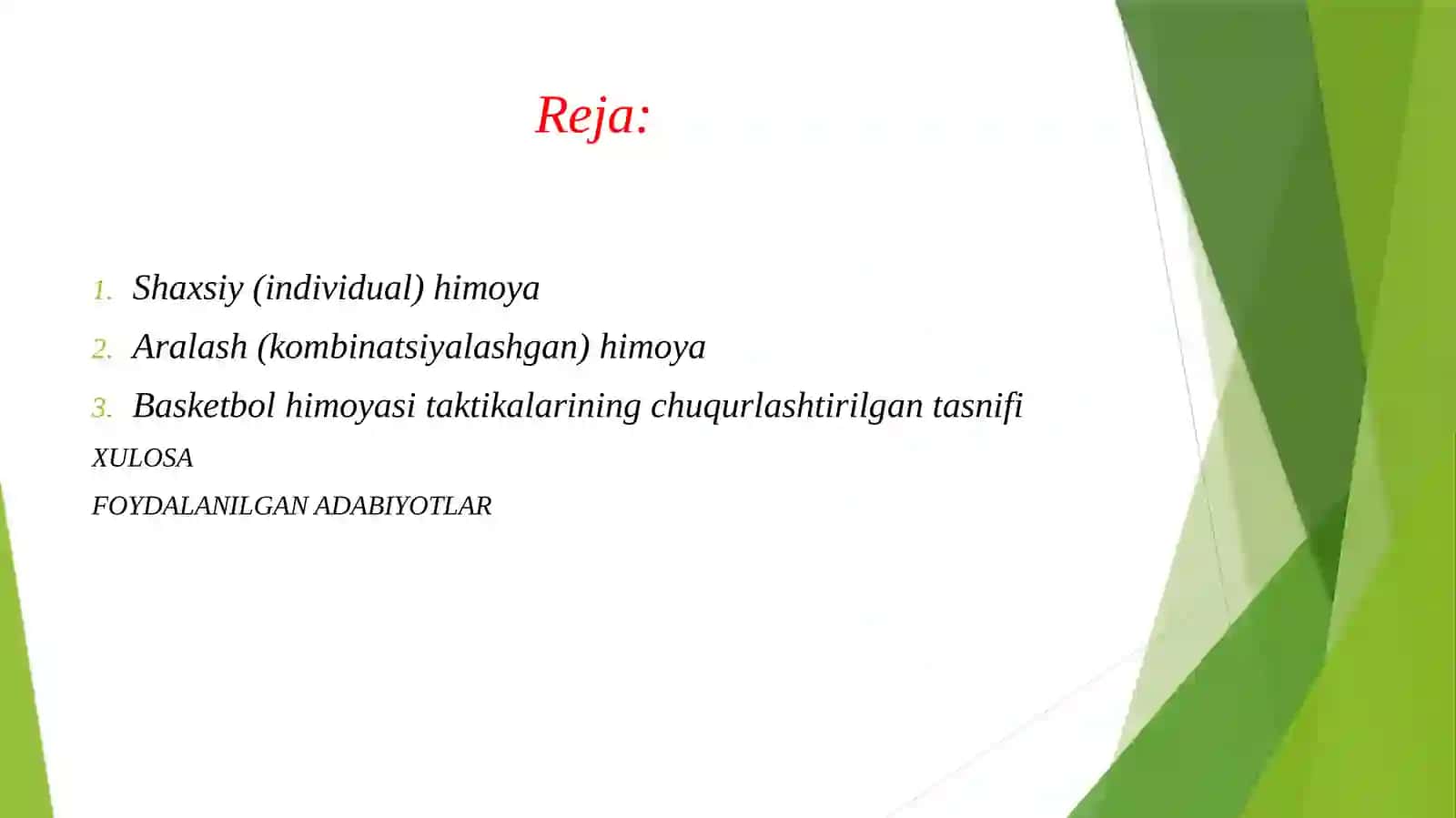 Reja:

1. Shaxsiy (individual) himoya
2. Aralash (kombinatsiyalashgan) himoya
3. Basketbol himoyasi taktikalarining chuqurlashtirilgan tasnifi

XULOSA

FOYDALANILGAN ADABIYOTLAR